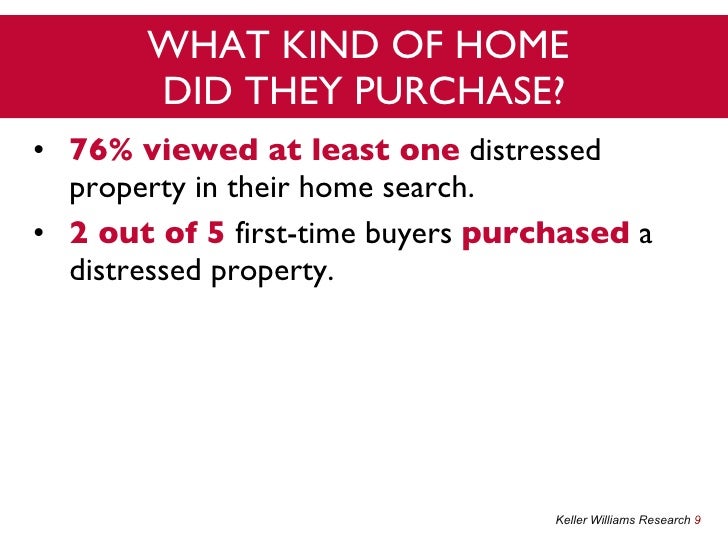 WHAT KIND OF HOME DID THEY PURCHASE?

• 76% viewed at least one distressed property in their home search.

• 2 out of 5 first-time buyers purchased a distressed property.

Keller Williams Research 9